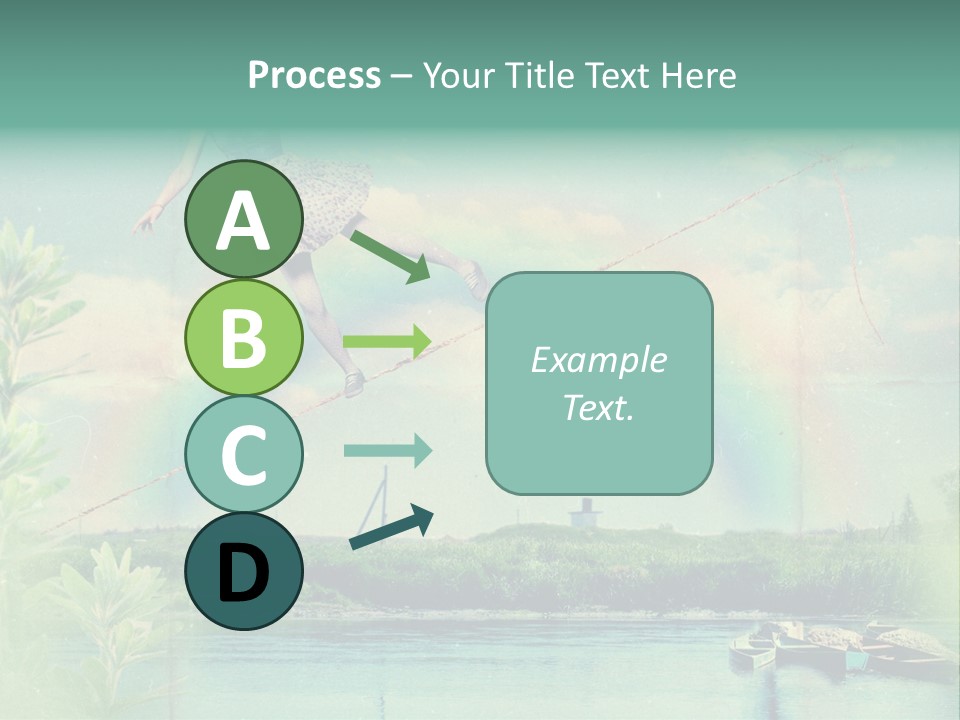 Process – Your Title Text Here

A

B

C

D

Example Text.